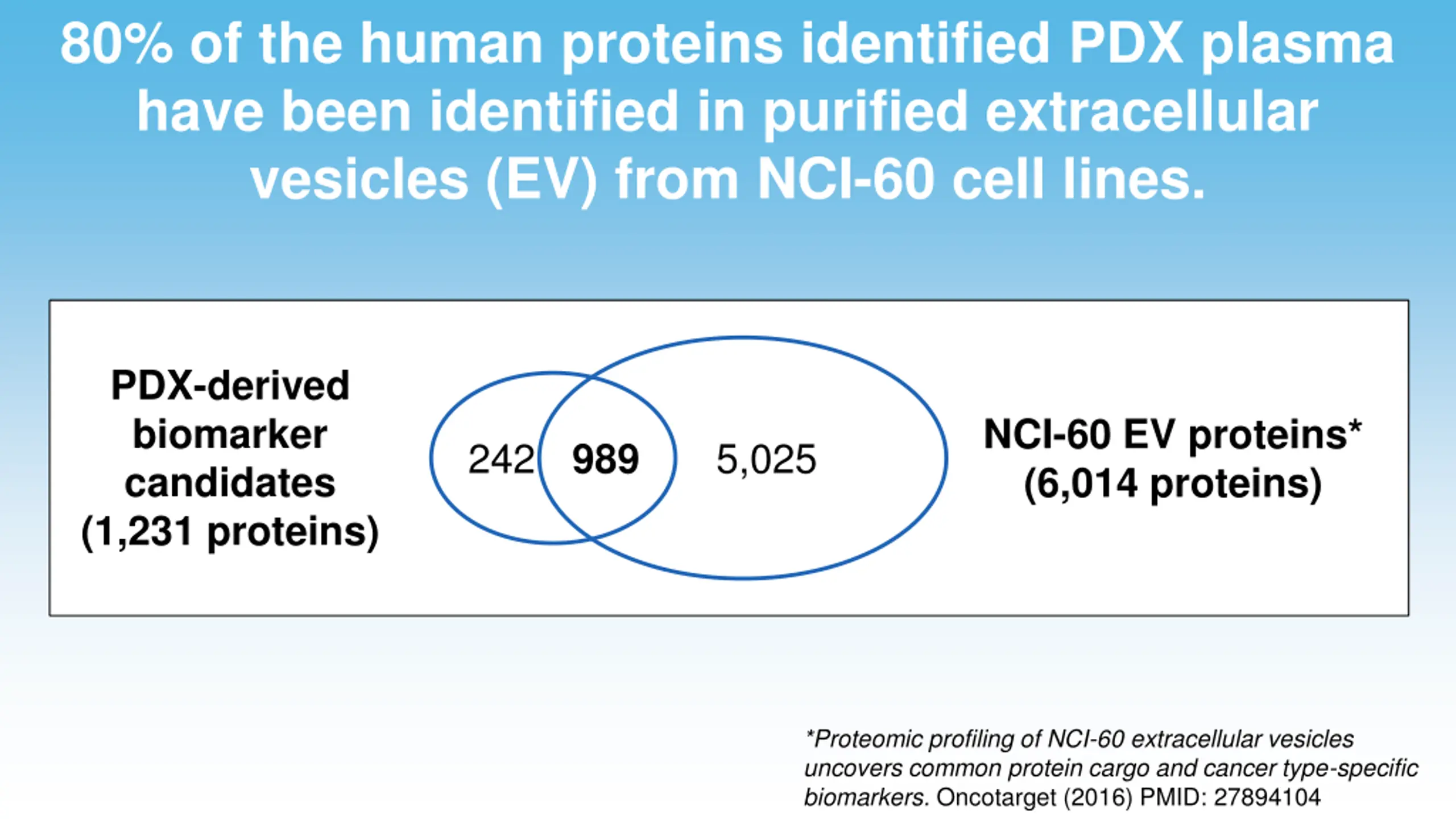 80% of the human proteins identified PDX plasma have been identified in purified extracellular vesicles (EV) from NCI-60 cell lines.

PDX-derived biomarker candidates (1,231 proteins)

242

989

5,025

NCI-60 EV proteins* (6,014 proteins)

*Proteomic profiling of NCI-60 extracellular vesicles uncovers common protein cargo and cancer type-specific biomarkers. Oncotarget (2016) PMID: 27894104